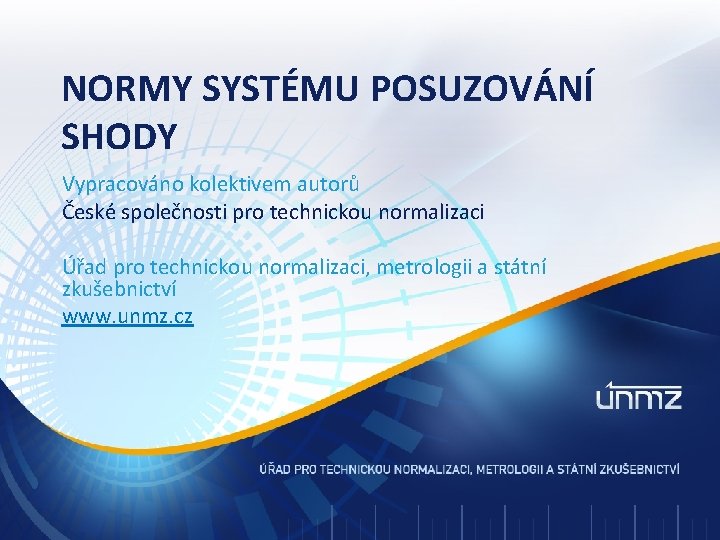 NORMY SYSTÉMU POSUZOVÁNÍ SHODY

Vypracováno kolektivem autorů
České společnosti pro technickou normalizaci

Úřad pro technickou normalizaci, metrologii a státní zkušebnictví
www.unmz.cz

únmz

ÚŘAD PRO TECHNICKOU NORMALIZACI, METROLOGII A STÁTNÍ ZKUŠEBNICTVÍ